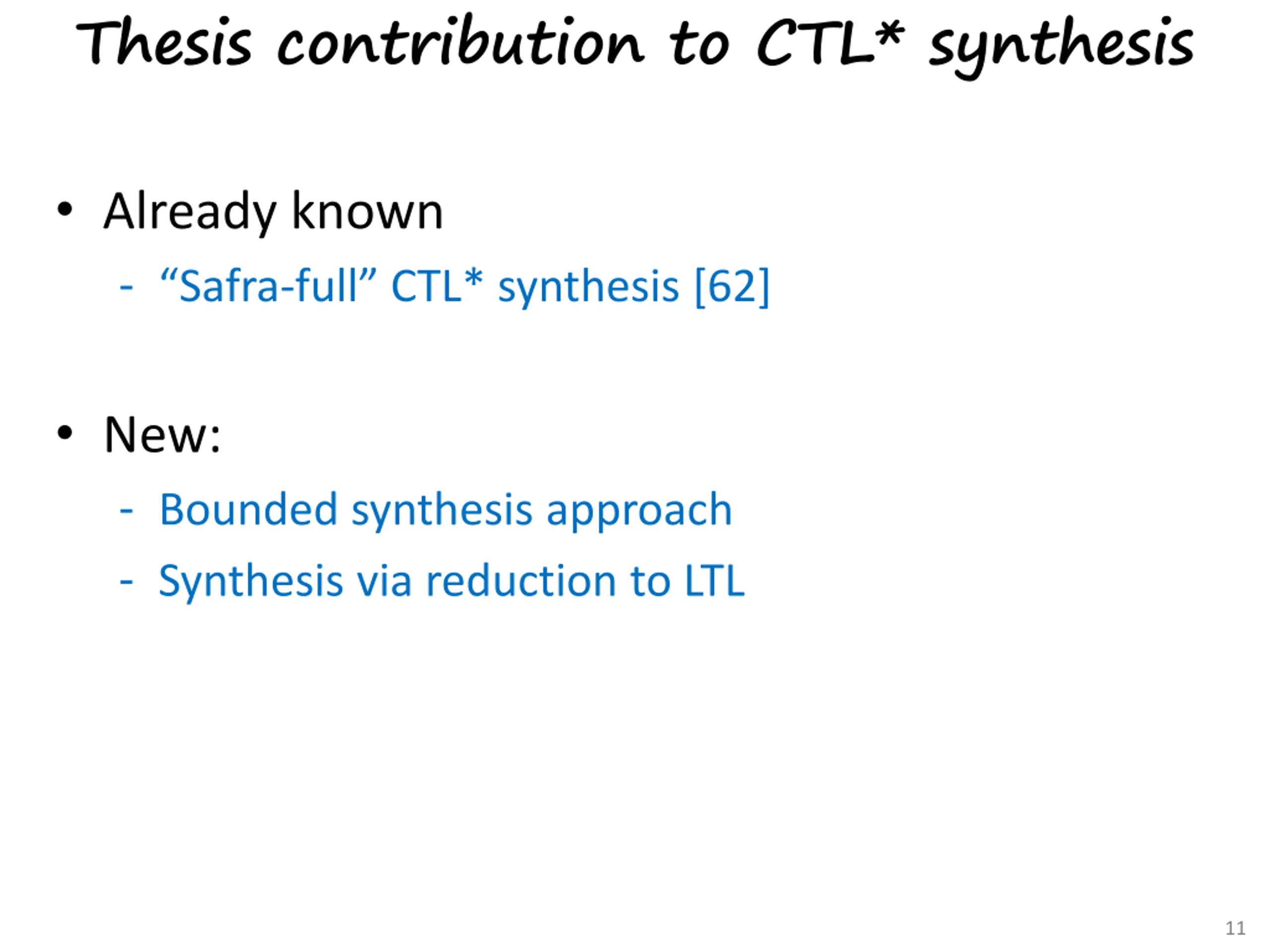 Thesis contribution to CTL* synthesis

• Already known
  - “Safra-full” CTL* synthesis [62]

• New:
  - Bounded synthesis approach
  - Synthesis via reduction to LTL

11